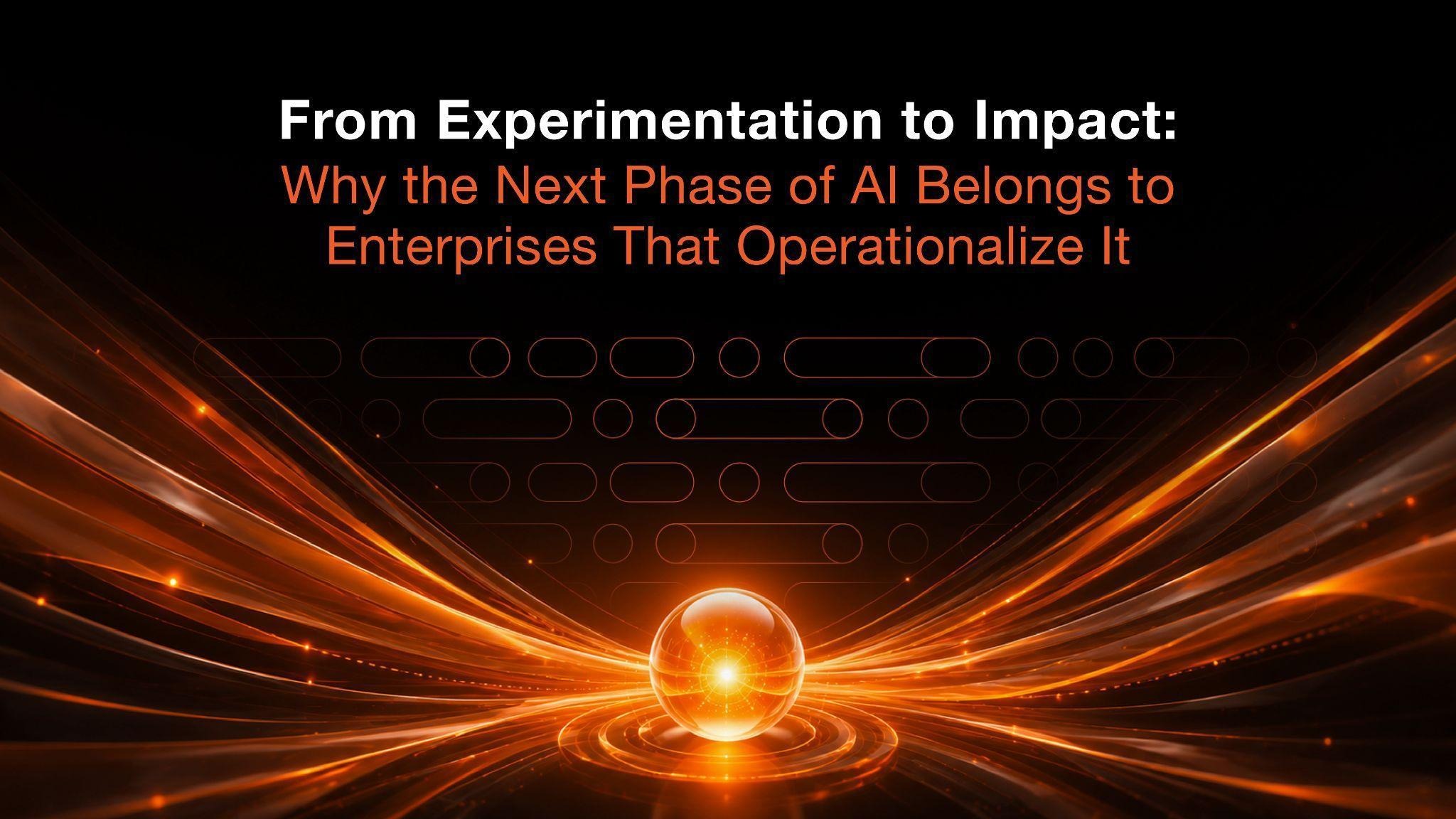 From Experimentation to Impact:
Why the Next Phase of AI Belongs to Enterprises That Operationalize It